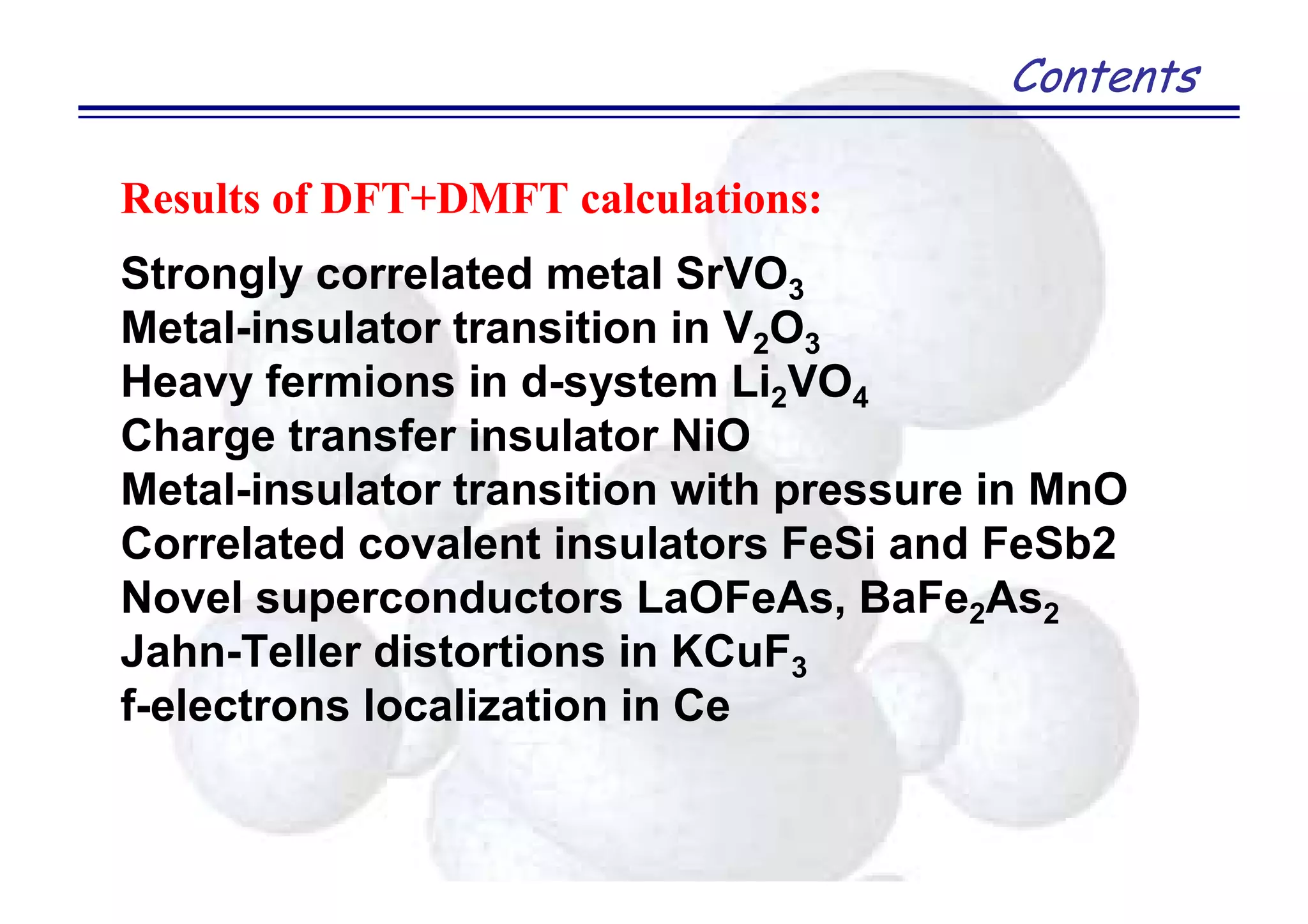 Contents

Results of DFT+DMFT calculations:

Strongly correlated metal $SrVO_3$
Metal-insulator transition in $V_2O_3$
Heavy fermions in d-system $Li_2VO_4$
Charge transfer insulator NiO
Metal-insulator transition with pressure in MnO
Correlated covalent insulators FeSi and FeSb2
Novel superconductors LaOFeAs, $BaFe_2As_2$
Jahn-Teller distortions in $KCuF_3$
f-electrons localization in Ce